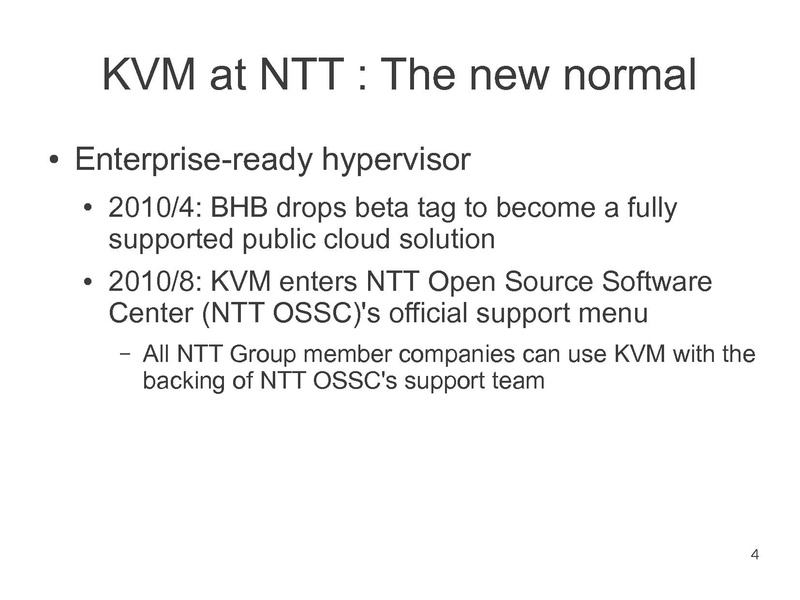 KVM at NTT : The new normal

• Enterprise-ready hypervisor

• 2010/4: BHB drops beta tag to become a fully supported public cloud solution

• 2010/8: KVM enters NTT Open Source Software Center (NTT OSSC)'s official support menu

– All NTT Group member companies can use KVM with the backing of NTT OSSC's support team

4